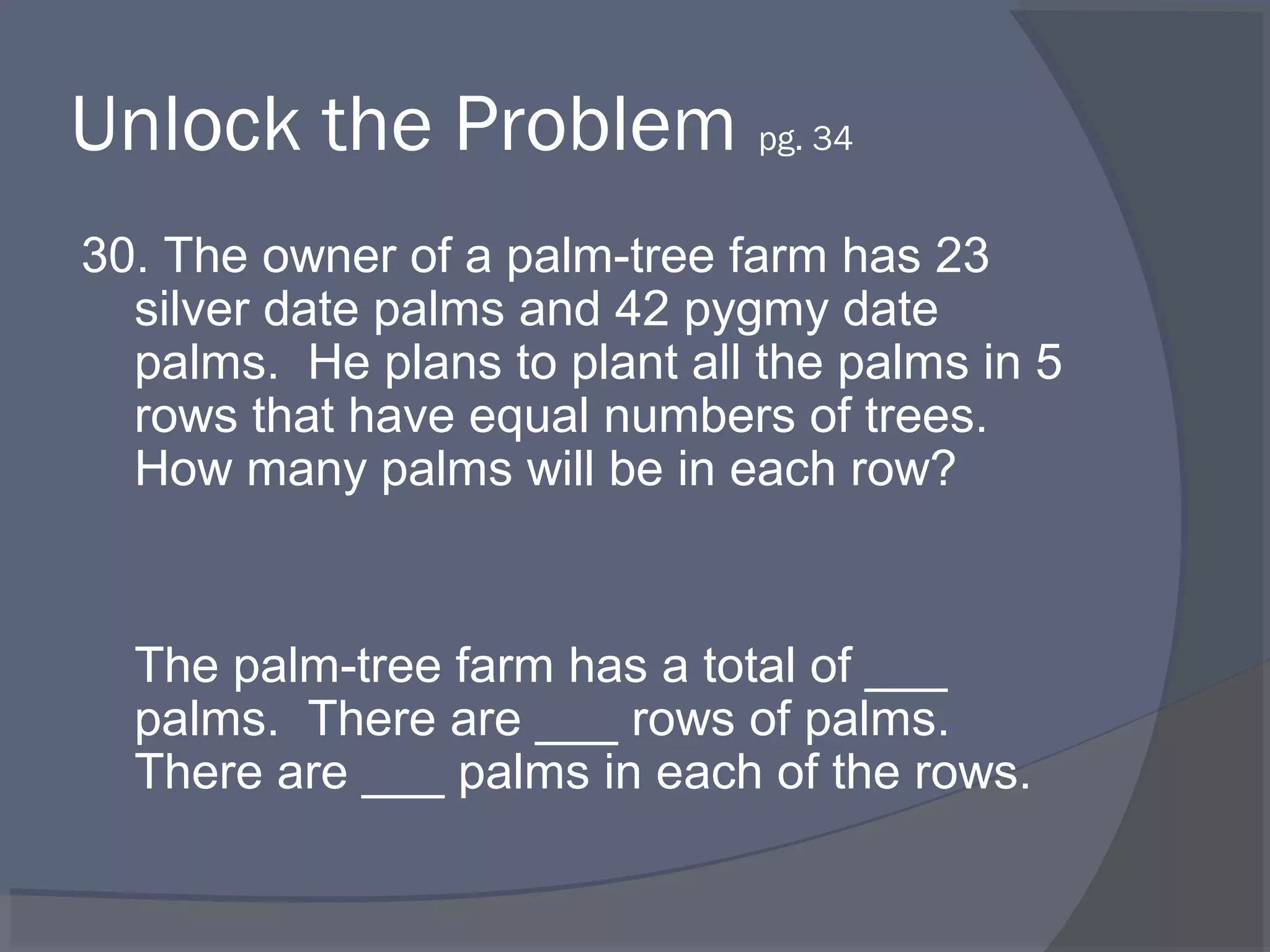 Unlock the Problem pg. 34

30. The owner of a palm-tree farm has 23 silver date palms and 42 pygmy date palms. He plans to plant all the palms in 5 rows that have equal numbers of trees. How many palms will be in each row?

The palm-tree farm has a total of ___ palms. There are ___ rows of palms. There are ___ palms in each of the rows.